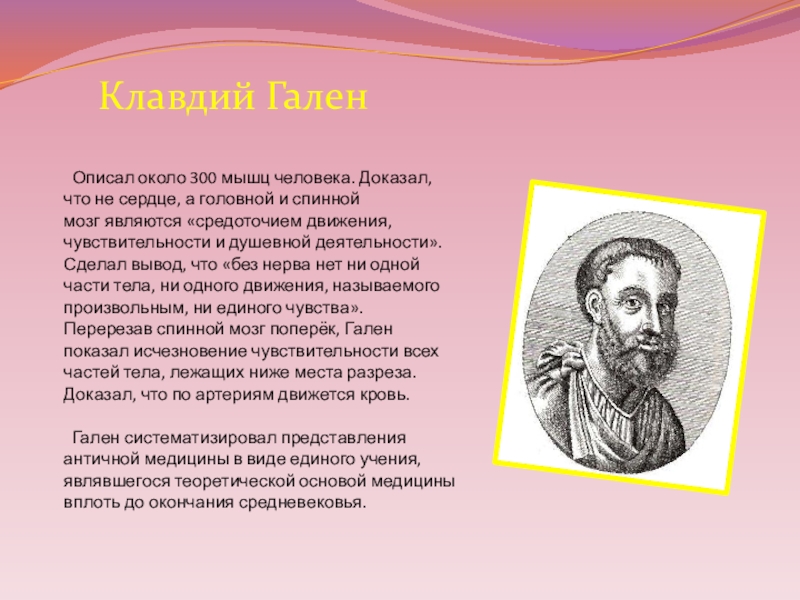 Клавдий Гален

Описал около 300 мышц человека. Доказал, что не сердце, а головной и спинной мозг являются «средоточием движения, чувствительности и душевной деятельности». Сделал вывод, что «без нерва нет ни одной части тела, ни одного движения, называемого произвольным, ни единого чувства». Перерезав спинной мозг поперёк, Гален показал исчезновение чувствительности всех частей тела, лежащих ниже места разреза. Доказал, что по артериям движется кровь.

Гален систематизировал представления античной медицины в виде единого учения, являвшегося теоретической основой медицины вплоть до окончания средневековья.